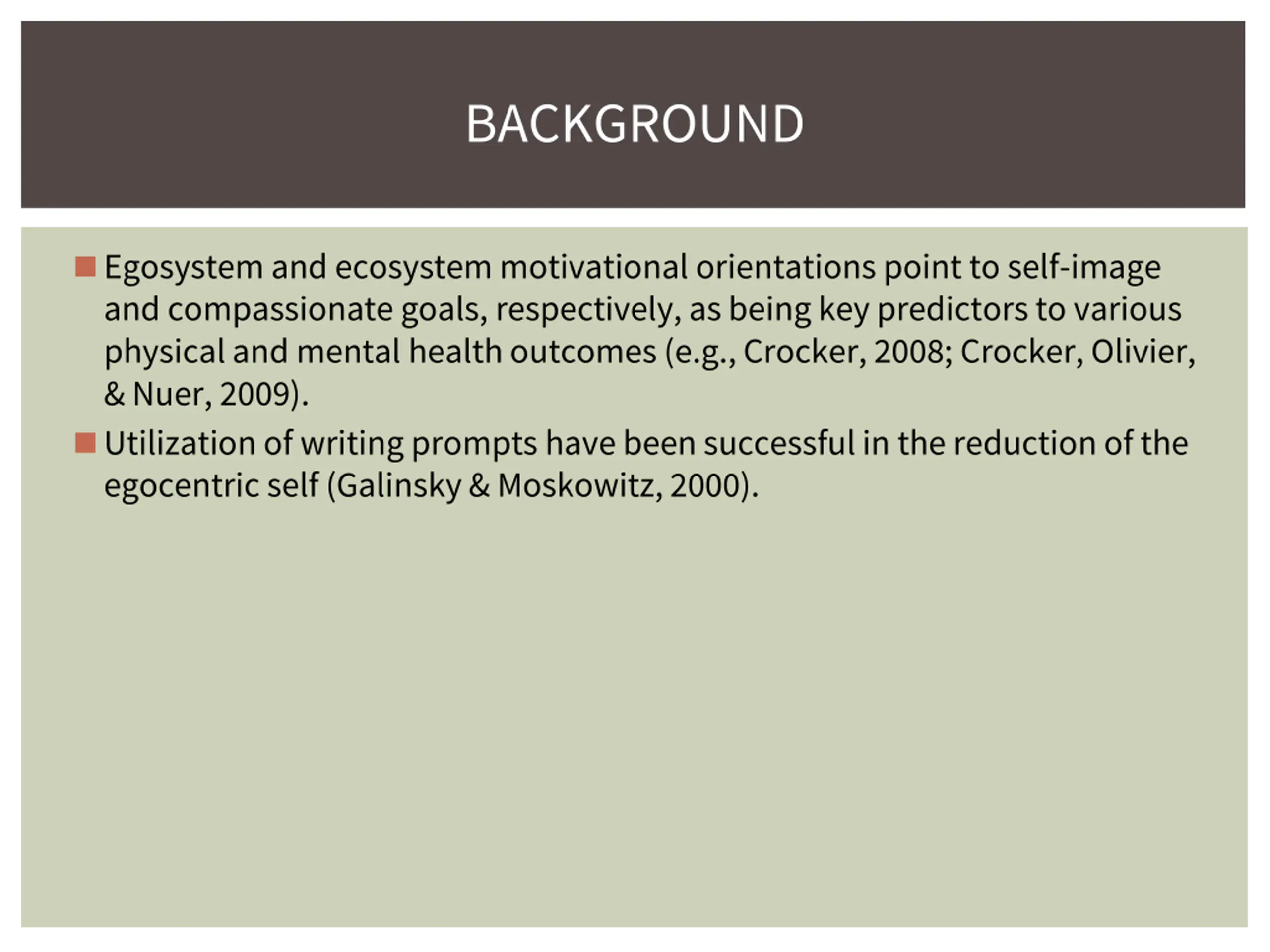 BACKGROUND

Egosystem and ecosystem motivational orientations point to self-image and compassionate goals, respectively, as being key predictors to various physical and mental health outcomes (e.g., Crocker, 2008; Crocker, Olivier, & Nuer, 2009).

Utilization of writing prompts have been successful in the reduction of the egocentric self (Galinsky & Moskowitz, 2000).